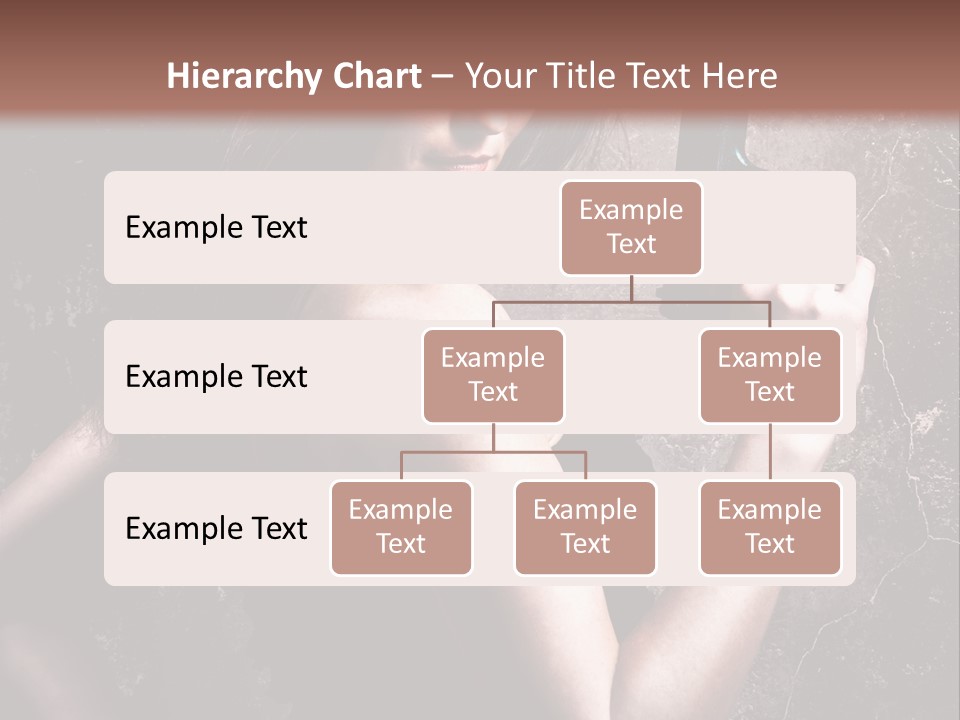 Hierarchy Chart – Your Title Text Here

Example Text

Example Text

Example Text

Example Text

Example Text

Example Text

Example Text

Example Text

Example Text